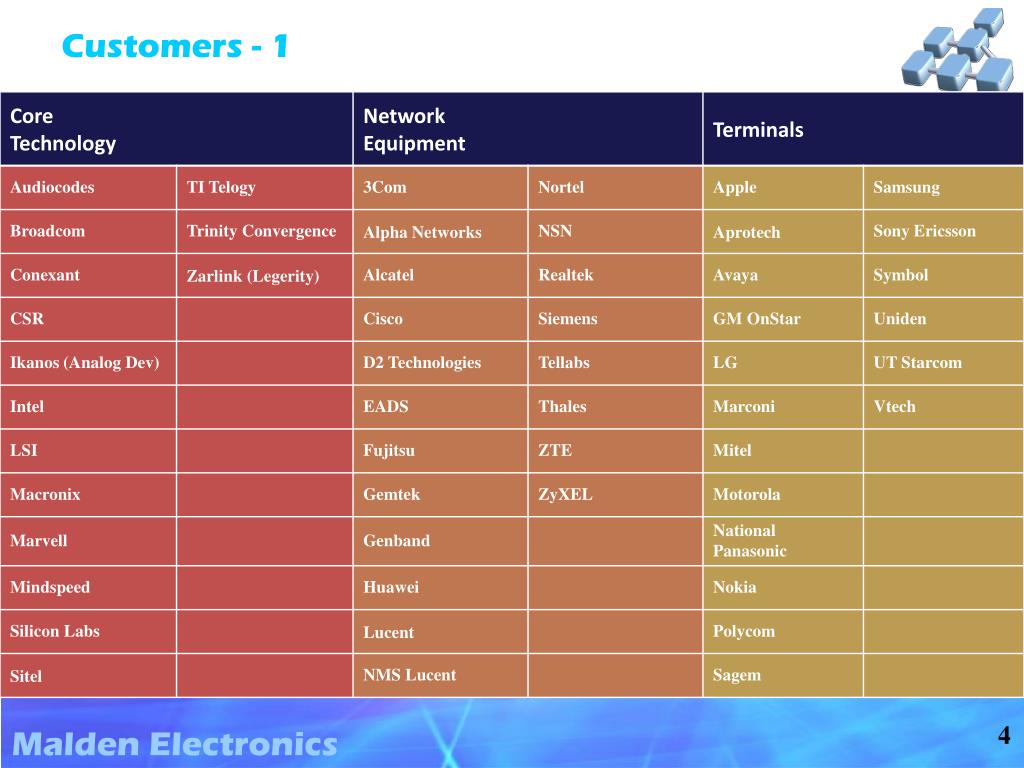 Customers - 1

| Core Technology | | Network Equipment | | Terminals | |
|---|---|---|---|---|---|
| Audiocodes | TI Telogy | 3Com | Nortel | Apple | Samsung |
| Broadcom | Trinity Convergence | Alpha Networks | NSN | Aprotech | Sony Ericsson |
| Conexant | Zarlink (Legerity) | Alcatel | Realtek | Avaya | Symbol |
| CSR | | Cisco | Siemens | GM OnStar | Uniden |
| Ikanos (Analog Dev) | | D2 Technologies | Tellabs | LG | UT Starcom |
| Intel | | EADS | Thales | Marconi | Vtech |
| LSI | | Fujitsu | ZTE | Mitel | |
| Macronix | | Gemtek | ZyXEL | Motorola | |
| Marvell | | Genband | | National Panasonic | |
| Mindspeed | | Huawei | | Nokia | |
| Silicon Labs | | Lucent | | Polycom | |
| Sitel | | NMS Lucent | | Sagem | |

Malden Electronics

4